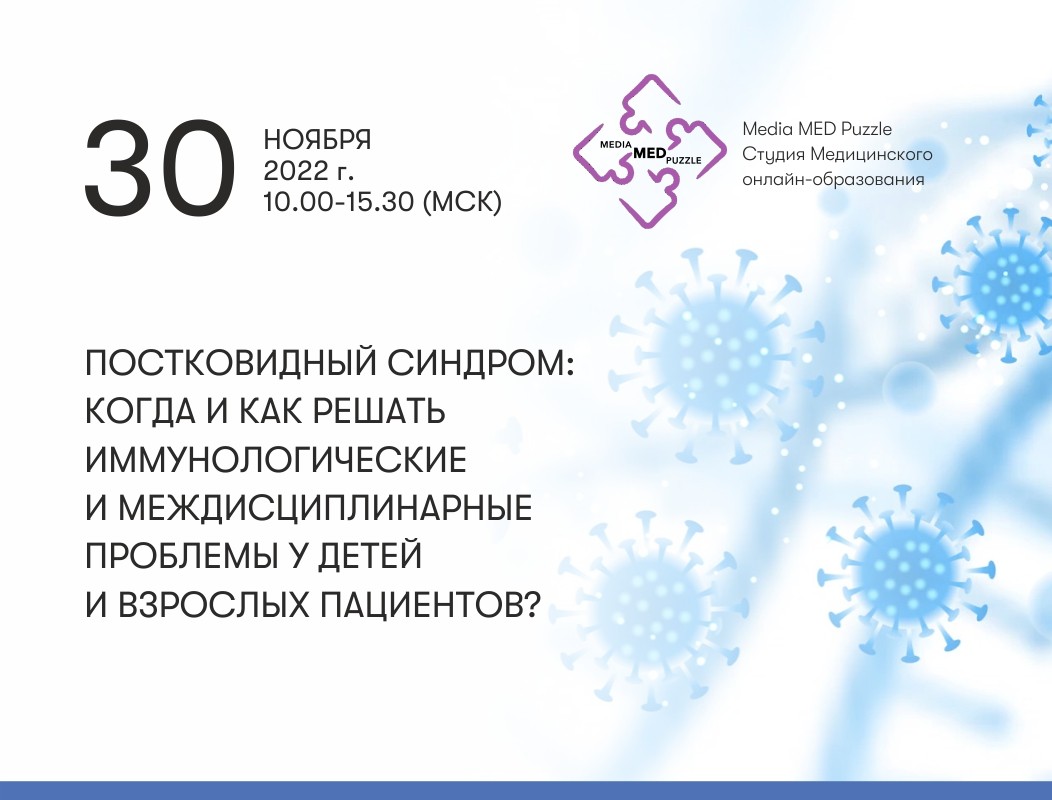 30 НОЯБРЯ 2022 г. 10.00-15.30 (МСК)

MEDIA MED PUZZLE

Media MED Puzzle
Студия Медицинского онлайн-образования

ПОСТКОВИДНЫЙ СИНДРОМ: КОГДА И КАК РЕШАТЬ ИММУНОЛОГИЧЕСКИЕ И МЕЖДИСЦИПЛИНАРНЫЕ ПРОБЛЕМЫ У ДЕТЕЙ И ВЗРОСЛЫХ ПАЦИЕНТОВ?